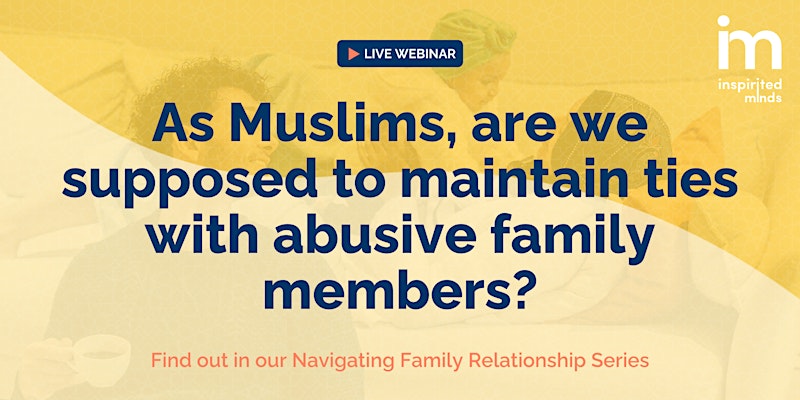 LIVE WEBINAR

im
inspirited minds

As Muslims, are we supposed to maintain ties with abusive family members?

Find out in our Navigating Family Relationship Series